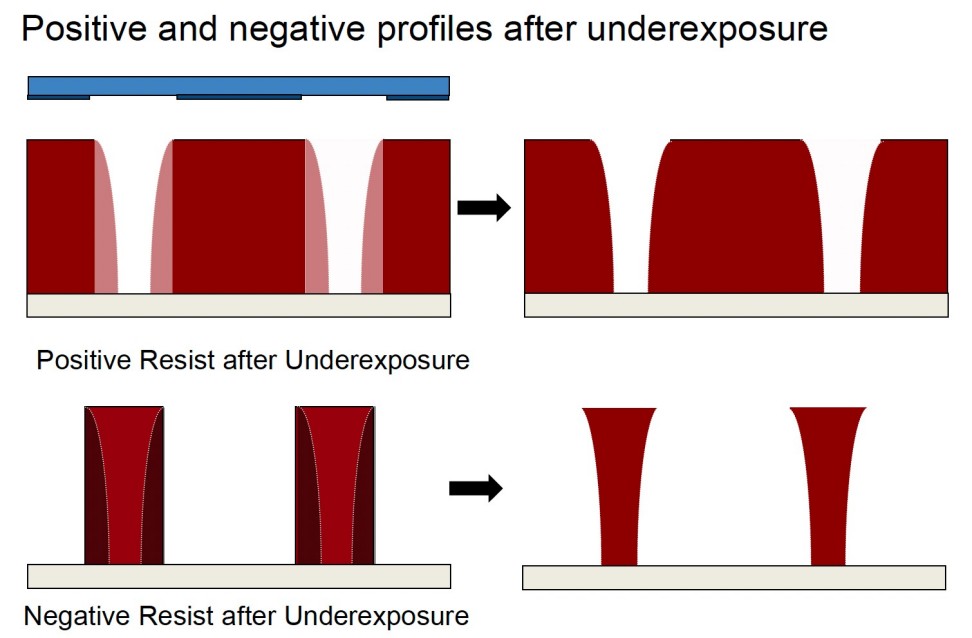 Positive and negative profiles after underexposure

Positive Resist after Underexposure

Negative Resist after Underexposure